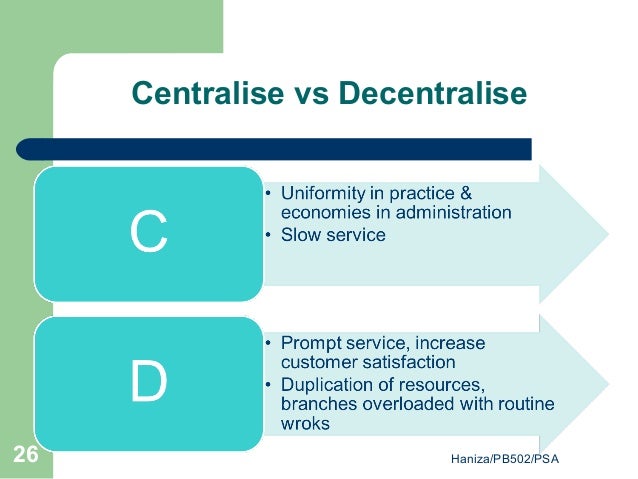 Centralise vs Decentralise

C

• Uniformity in practice & economies in administration
• Slow service

D

• Prompt service, increase customer satisfaction
• Duplication of resources, branches overloaded with routine wroks

26

Haniza/PB502/PSA